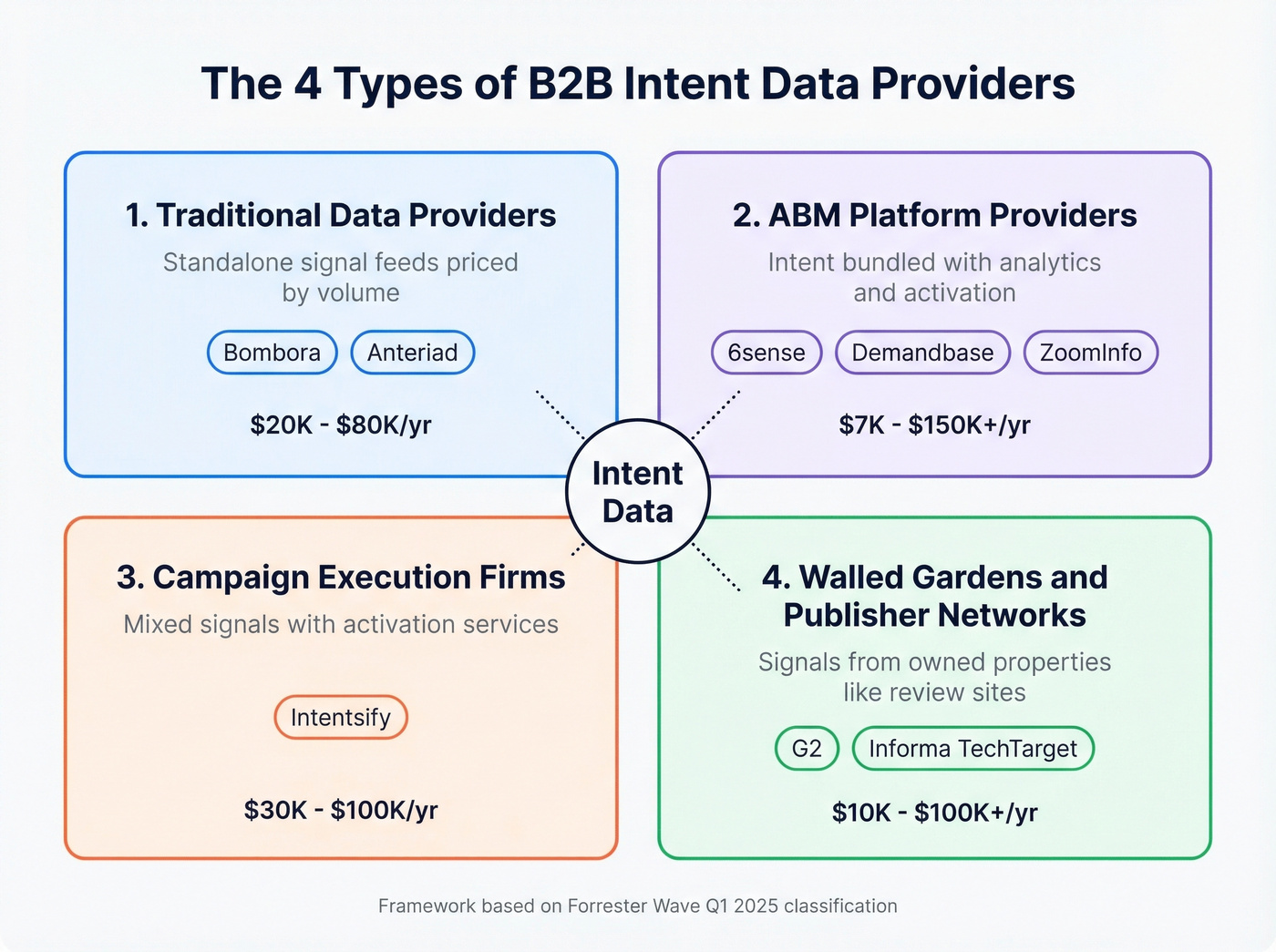 The 4 Types of B2B Intent Data Providers

1. Traditional Data Providers

Standalone signal feeds priced by volume

Bombora

Anteriad

\$20K - \$80K/yr

2. ABM Platform Providers

Intent bundled with analytics and activation

6sense

Demandbase

ZoomInfo

\$7K - \$150K+/yr

Intent Data

3. Campaign Execution Firms

Mixed signals with activation services

Intentsify

\$30K - \$100K/yr

4. Walled Gardens and Publisher Networks

Signals from owned properties like review sites

G2

Informa TechTarget

\$10K - \$100K+/yr

Framework based on Forrester Wave Q1 2025 classification